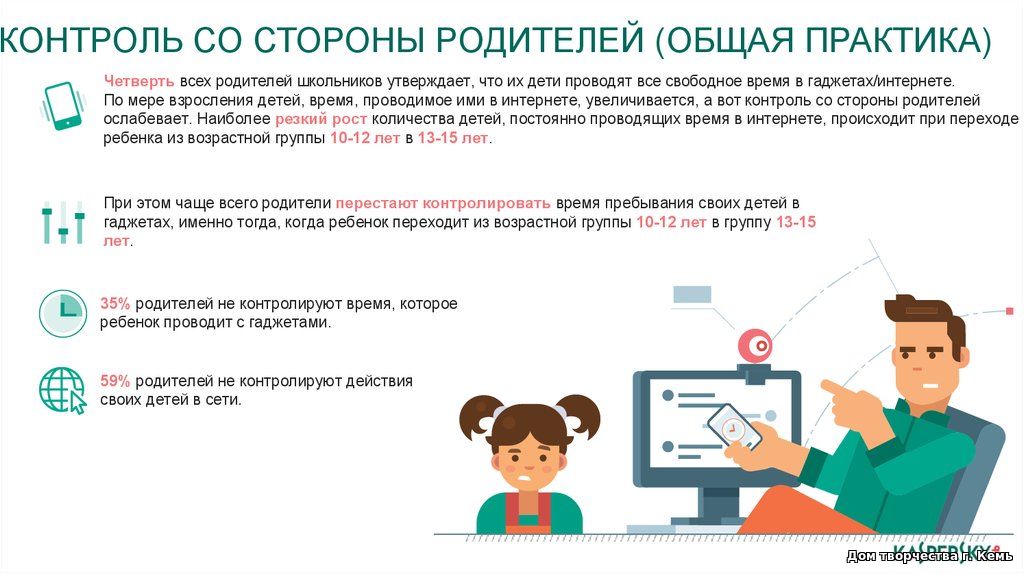 КОНТРОЛЬ СО СТОРОНЫ РОДИТЕЛЕЙ (ОБЩАЯ ПРАКТИКА)

Четверть всех родителей школьников утверждает, что их дети проводят все свободное время в гаджетах/интернете. По мере взросления детей, время, проводимое ими в интернете, увеличивается, а вот контроль со стороны родителей ослабевает. Наиболее резкий рост количества детей, постоянно проводящих время в интернете, происходит при переходе ребенка из возрастной группы 10-12 лет в 13-15 лет.

При этом чаще всего родители перестают контролировать время пребывания своих детей в гаджетах, именно тогда, когда ребенок переходит из возрастной группы 10-12 лет в группу 13-15 лет.

35% родителей не контролируют время, которое ребенок проводит с гаджетами.

59% родителей не контролируют действия своих детей в сети.

KASPERSKY

Дом творчества г. Кемь